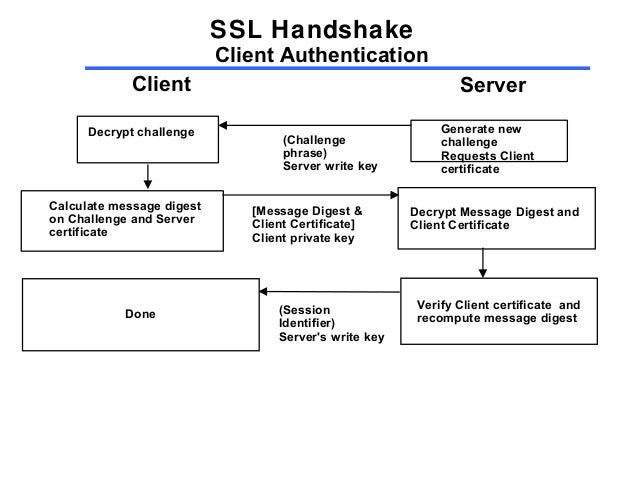 SSL Handshake
Client Authentication

Client

Server

Decrypt challenge

(Challenge phrase)
Server write key

Generate new challenge
Requests Client certificate

Calculate message digest on Challenge and Server certificate

[Message Digest & Client Certificate]
Client private key

Decrypt Message Digest and Client Certificate

Done

(Session Identifier)
Server's write key

Verify Client certificate and recompute message digest